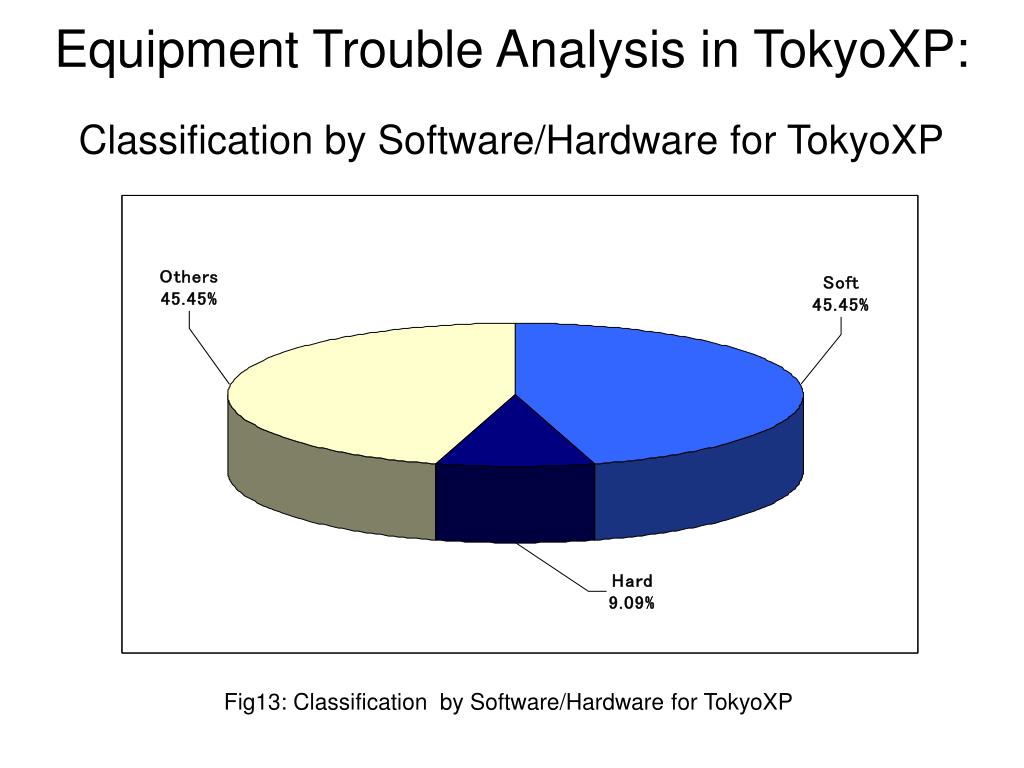 Equipment Trouble Analysis in TokyoXP:

Classification by Software/Hardware for TokyoXP

Others
45.45%

Soft
45.45%

Hard
9.09%

Fig13: Classification by Software/Hardware for TokyoXP